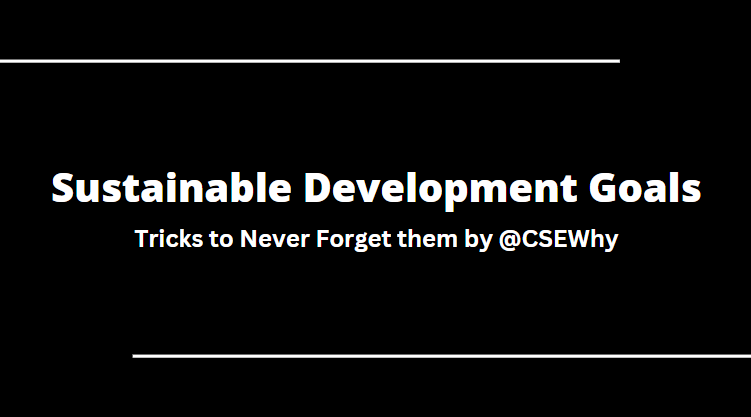 Sustainable Development Goals

Tricks to Never Forget them by @CSEWhy